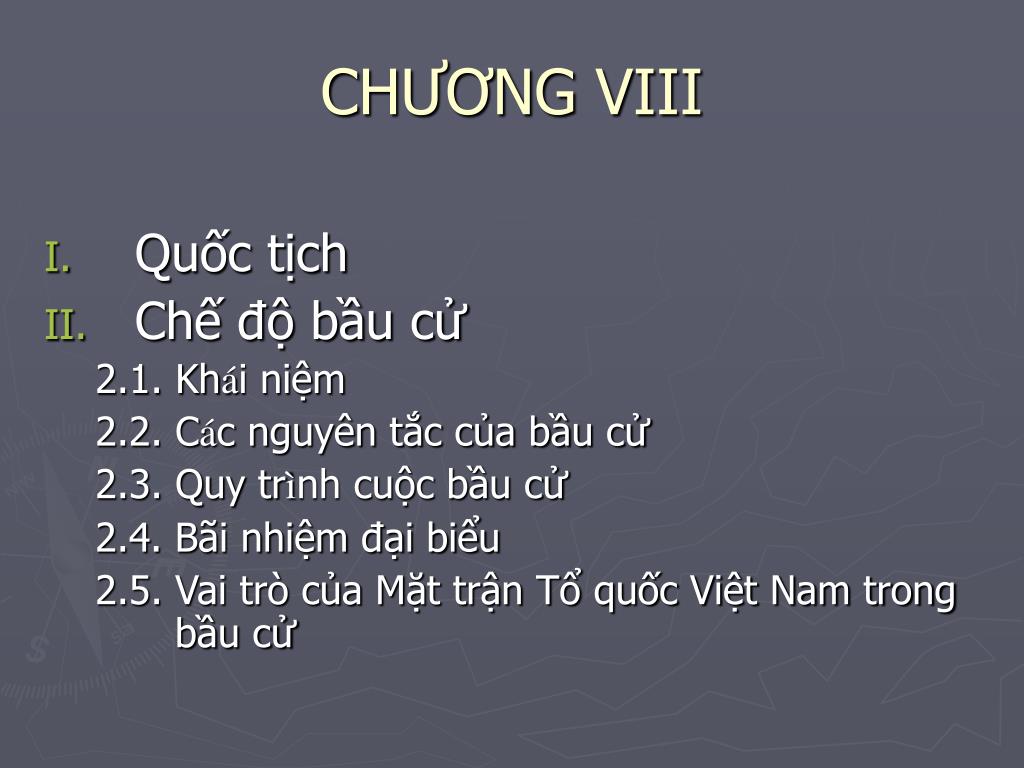 CHƯƠNG VIII

I. Quốc tịch
II. Chế độ bầu cử
2.1. Khái niệm
2.2. Các nguyên tắc của bầu cử
2.3. Quy trình cuộc bầu cử
2.4. Bãi nhiệm đại biểu
2.5. Vai trò của Mặt trận Tổ quốc Việt Nam trong bầu cử